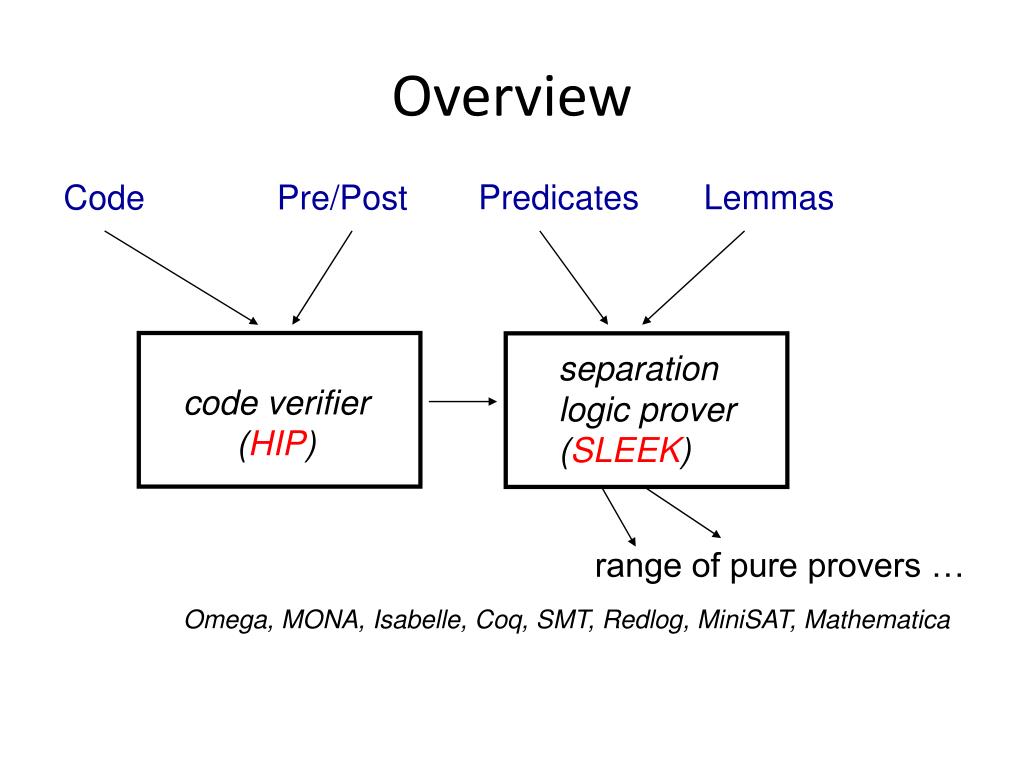 Overview

Code

Pre/Post

Predicates

Lemmas

code verifier (HIP)

separation logic prover (SLEEK)

range of pure provers …

Omega, MONA, Isabelle, Coq, SMT, Redlog, MiniSAT, Mathematica